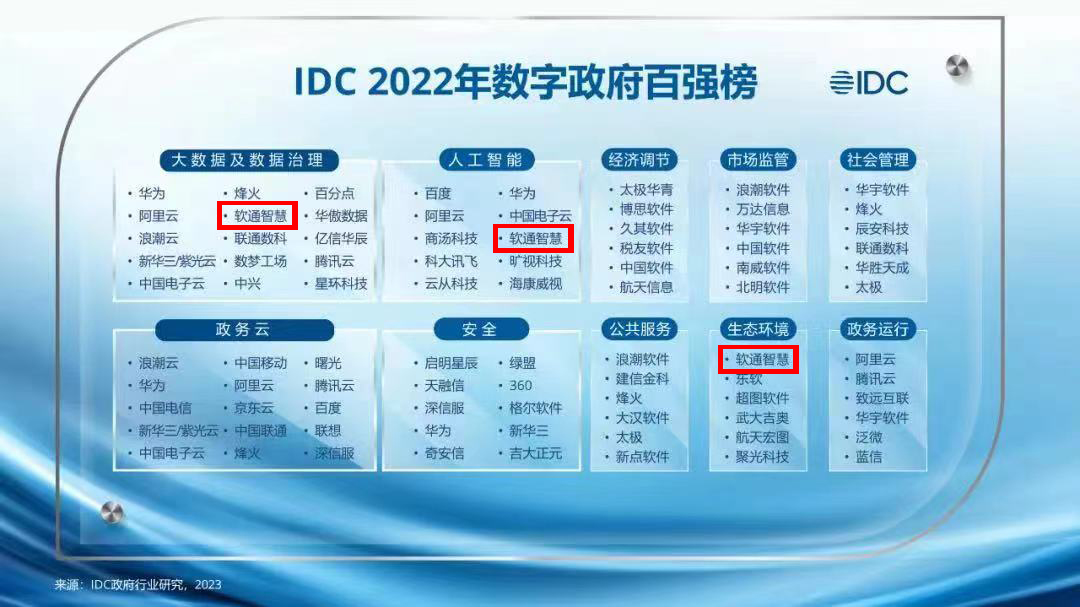 IDC 2022年数字政府百强榜

IDC

大数据及数据治理
• 华为
• 阿里云
• 浪潮云
• 新华三/紫光云
• 中国电子云
• 烽火
• 软通智慧
• 联通数科
• 数梦工场
• 中兴
• 百分点
• 华傲数据
• 亿信华辰
• 腾讯云
• 星环科技

人工智能
• 百度
• 阿里云
• 商汤科技
• 科大讯飞
• 云从科技
• 华为
• 中国电子云
• 软通智慧
• 旷视科技
• 海康威视

经济调节
• 太极华青
• 博思软件
• 久其软件
• 税友软件
• 中国软件
• 航天信息

市场监管
• 浪潮软件
• 万达信息
• 华宇软件
• 中国软件
• 南威软件
• 北明软件

社会管理
• 华宇软件
• 烽火
• 辰安科技
• 联通数科
• 华胜天成
• 太极

政务云
• 浪潮云
• 华为
• 中国电信
• 新华三/紫光云
• 中国电子云
• 中国移动
• 阿里云
• 京东云
• 中国联通
• 烽火
• 曙光
• 腾讯云
• 百度
• 联想
• 深信服

安全
• 启明星辰
• 天融信
• 深信服
• 华为
• 奇安信
• 绿盟
• 360
• 格尔软件
• 新华三
• 吉大正元

公共服务
• 浪潮软件
• 建信金科
• 烽火
• 大汉软件
• 太极
• 新点软件

生态环境
• 软通智慧
• 东软
• 超图软件
• 武大吉奥
• 航天宏图
• 聚光科技

政务运行
• 阿里云
• 腾讯云
• 致远互联
• 华宇软件
• 泛微
• 蓝信

来源：IDC政府行业研究，2023